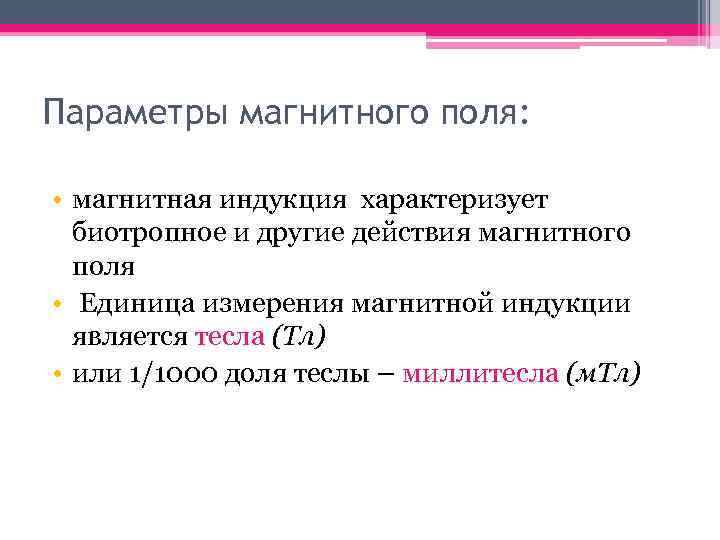 Параметры магнитного поля:

• магнитная индукция характеризует биотропное и другие действия магнитного поля
• Единица измерения магнитной индукции является тесла (Тл)
• или 1/1000 доля теслы – миллитесла (мТл)